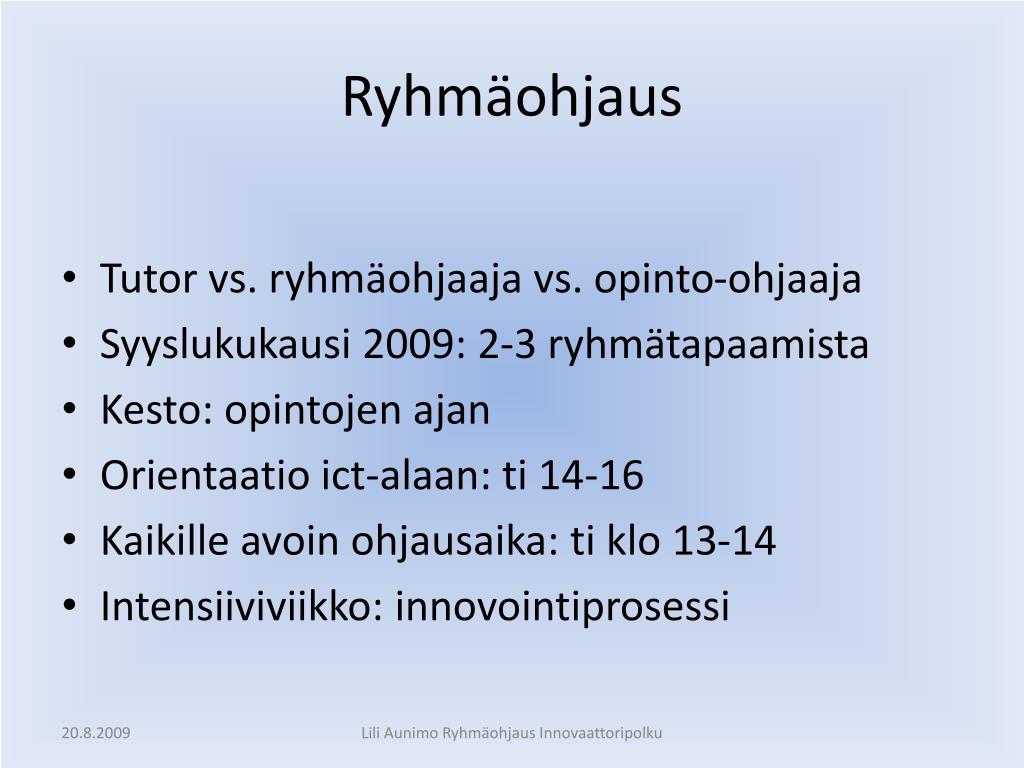 Ryhmäohjaus

• Tutor vs. ryhmäohjaaja vs. opinto-ohjaaja
• Syyslukukausi 2009: 2-3 ryhmätapaamista
• Kesto: opintojen ajan
• Orientaatio ict-alaan: ti 14-16
• Kaikille avoin ohjausaika: ti klo 13-14
• Intensiiviviikko: innovointiprosessi

20.8.2009

Lili Aunimo Ryhmäohjaus Innovaattoripolku